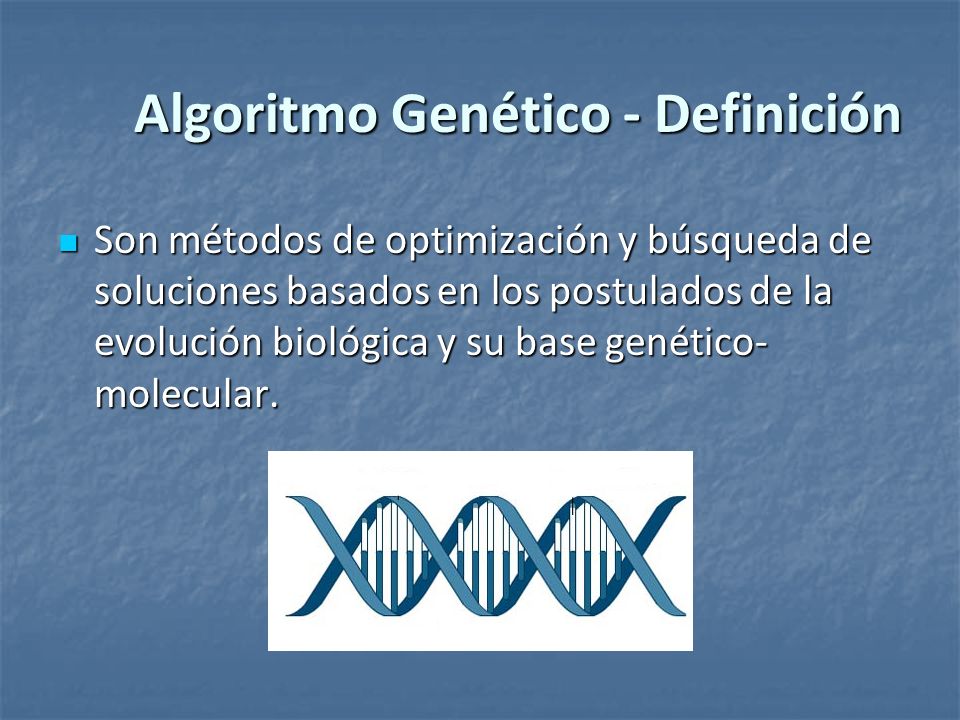 Algoritmo Genético - Definición

Son métodos de optimización y búsqueda de soluciones basados en los postulados de la evolución biológica y su base genético-molecular.